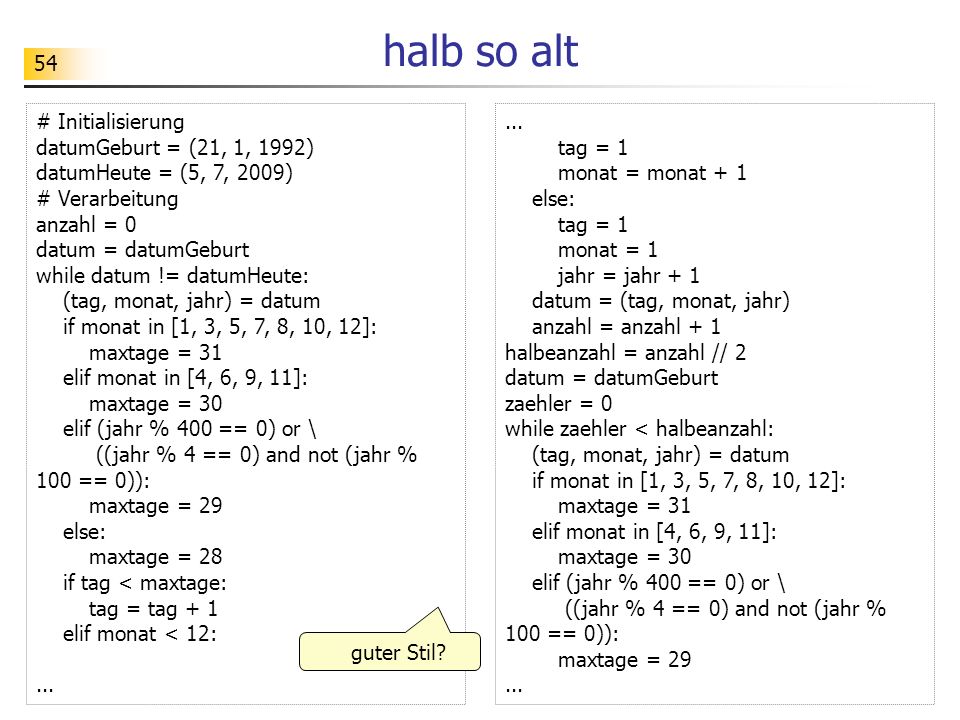 54

halb so alt

# Initialisierung
datumGeburt = (21, 1, 1992)
datumHeute = (5, 7, 2009)
# Verarbeitung
anzahl = 0
datum = datumGeburt
while datum != datumHeute:
    (tag, monat, jahr) = datum
    if monat in [1, 3, 5, 7, 8, 10, 12]:
        maxtage = 31
    elif monat in [4, 6, 9, 11]:
        maxtage = 30
    elif (jahr % 400 == 0) or \
         ((jahr % 4 == 0) and not (jahr % 100 == 0)):
        maxtage = 29
    else:
        maxtage = 28
    if tag < maxtage:
        tag = tag + 1
    elif monat < 12:
...

guter Stil?

...
        tag = 1
        monat = monat + 1
    else:
        tag = 1
        monat = 1
        jahr = jahr + 1
    datum = (tag, monat, jahr)
    anzahl = anzahl + 1
halbeanzahl = anzahl // 2
datum = datumGeburt
zaehler = 0
while zaehler < halbeanzahl:
    (tag, monat, jahr) = datum
    if monat in [1, 3, 5, 7, 8, 10, 12]:
        maxtage = 31
    elif monat in [4, 6, 9, 11]:
        maxtage = 30
    elif (jahr % 400 == 0) or \
         ((jahr % 4 == 0) and not (jahr % 100 == 0)):
        maxtage = 29
...